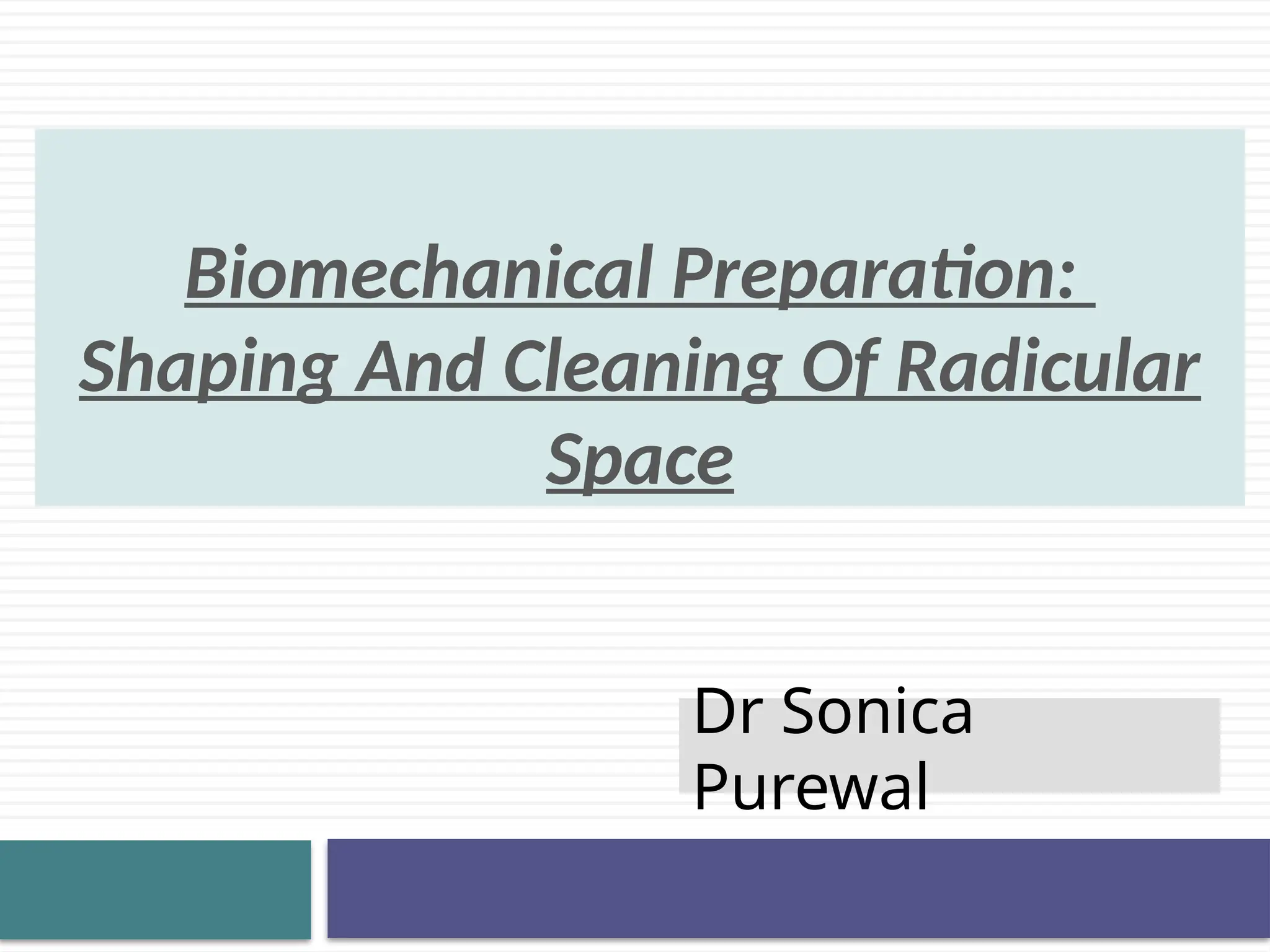 Biomechanical Preparation: Shaping And Cleaning Of Radicular Space

Dr Sonica Purewal